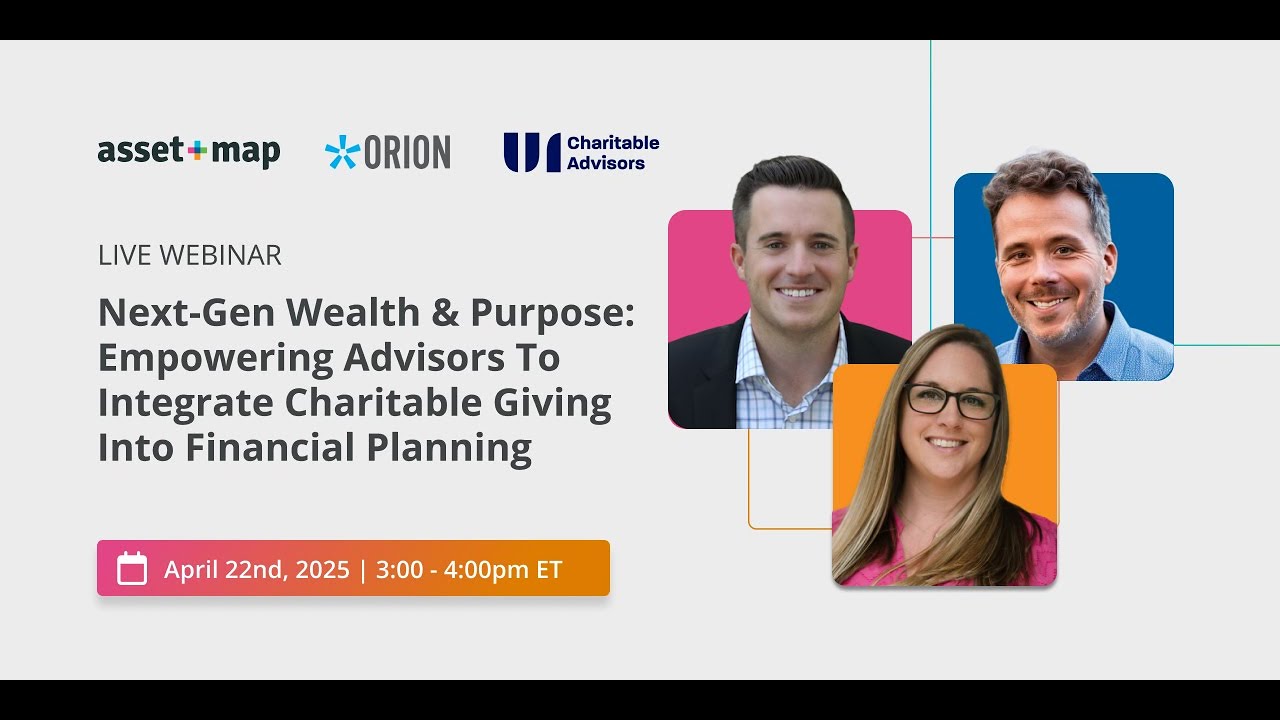 asset+map ORION Charitable Advisors

LIVE WEBINAR

Next-Gen Wealth & Purpose: Empowering Advisors To Integrate Charitable Giving Into Financial Planning

April 22nd, 2025 | 3:00 - 4:00pm ET